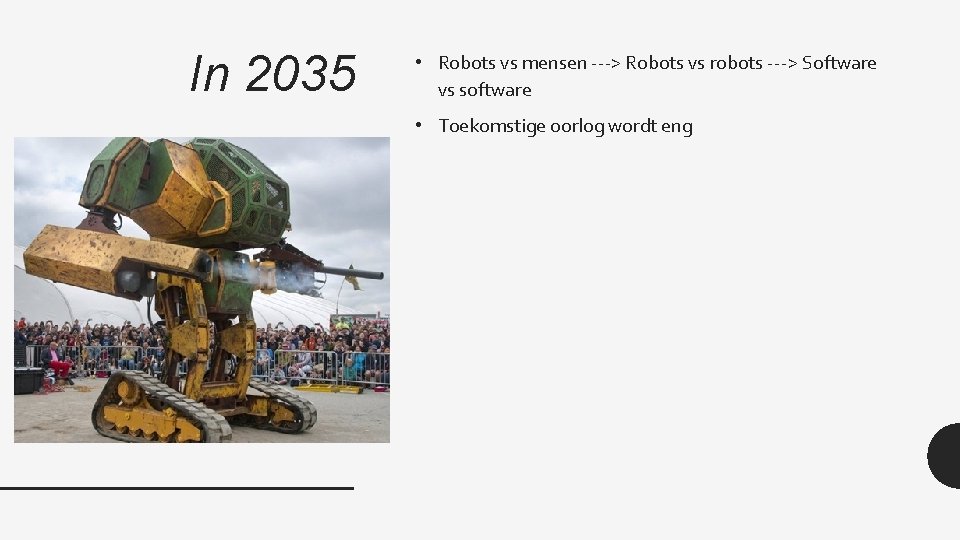 In 2035

• Robots vs mensen ---> Robots vs robots ---> Software vs software

• Toekomstige oorlog wordt eng